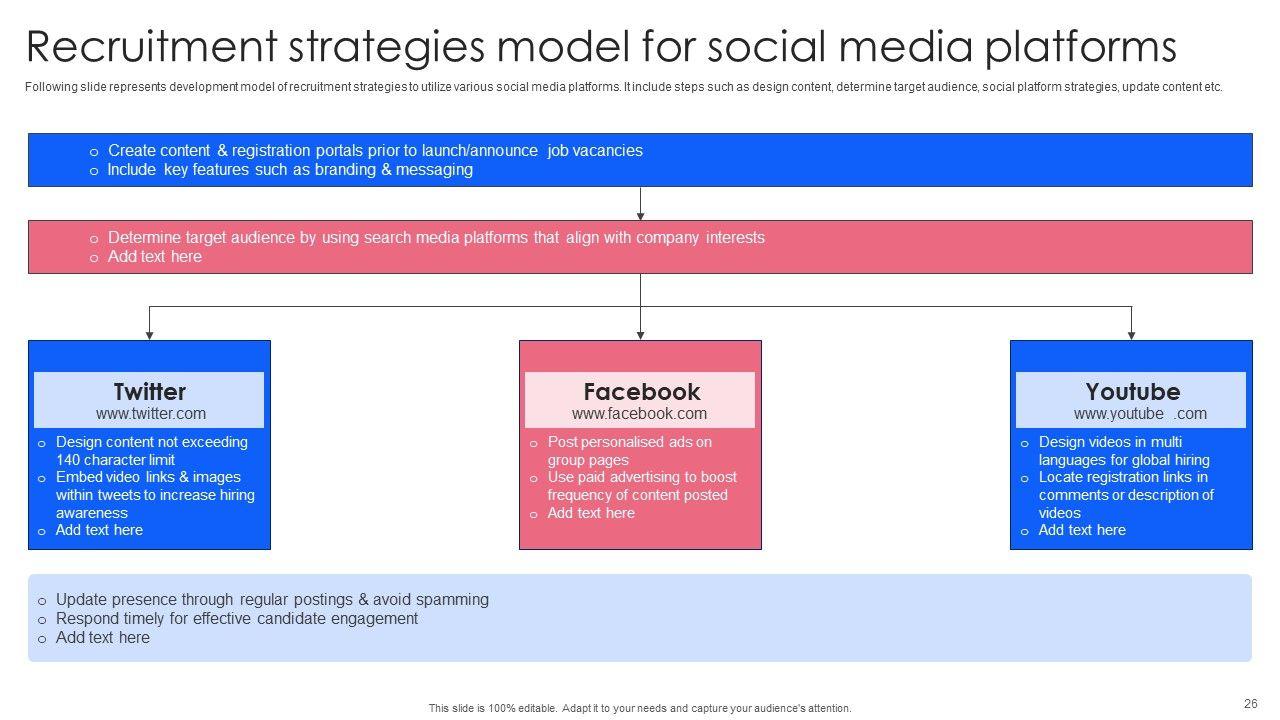 Recruitment strategies model for social media platforms

Following slide represents development model of recruitment strategies to utilize various social media platforms. It include steps such as design content, determine target audience, social platform strategies, update content etc.

o Create content & registration portals prior to launch/announce job vacancies
o Include key features such as branding & messaging

o Determine target audience by using search media platforms that align with company interests
o Add text here

Twitter
www.twitter.com

o Design content not exceeding 140 character limit
o Embed video links & images within tweets to increase hiring awareness
o Add text here

Facebook
www.facebook.com

o Post personalised ads on group pages
o Use paid advertising to boost frequency of content posted
o Add text here

Youtube
www.youtube .com

o Design videos in multi languages for global hiring
o Locate registration links in comments or description of videos
o Add text here

o Update presence through regular postings & avoid spamming
o Respond timely for effective candidate engagement
o Add text here

This slide is 100% editable. Adapt it to your needs and capture your audience's attention.

26